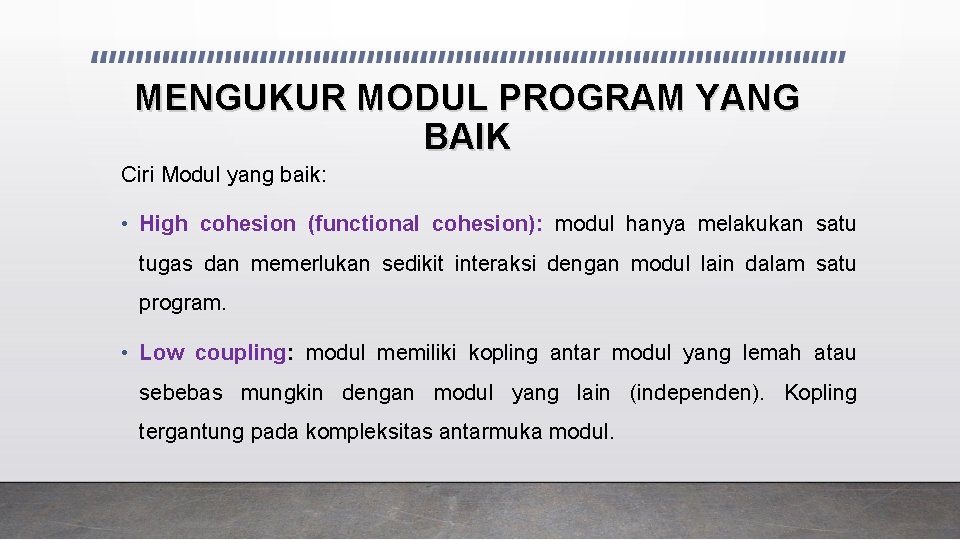 MENGUKUR MODUL PROGRAM YANG BAIK

Ciri Modul yang baik:

• High cohesion (functional cohesion): modul hanya melakukan satu tugas dan memerlukan sedikit interaksi dengan modul lain dalam satu program.

• Low coupling: modul memiliki kopling antar modul yang lemah atau sebebas mungkin dengan modul yang lain (independen). Kopling tergantung pada kompleksitas antarmuka modul.